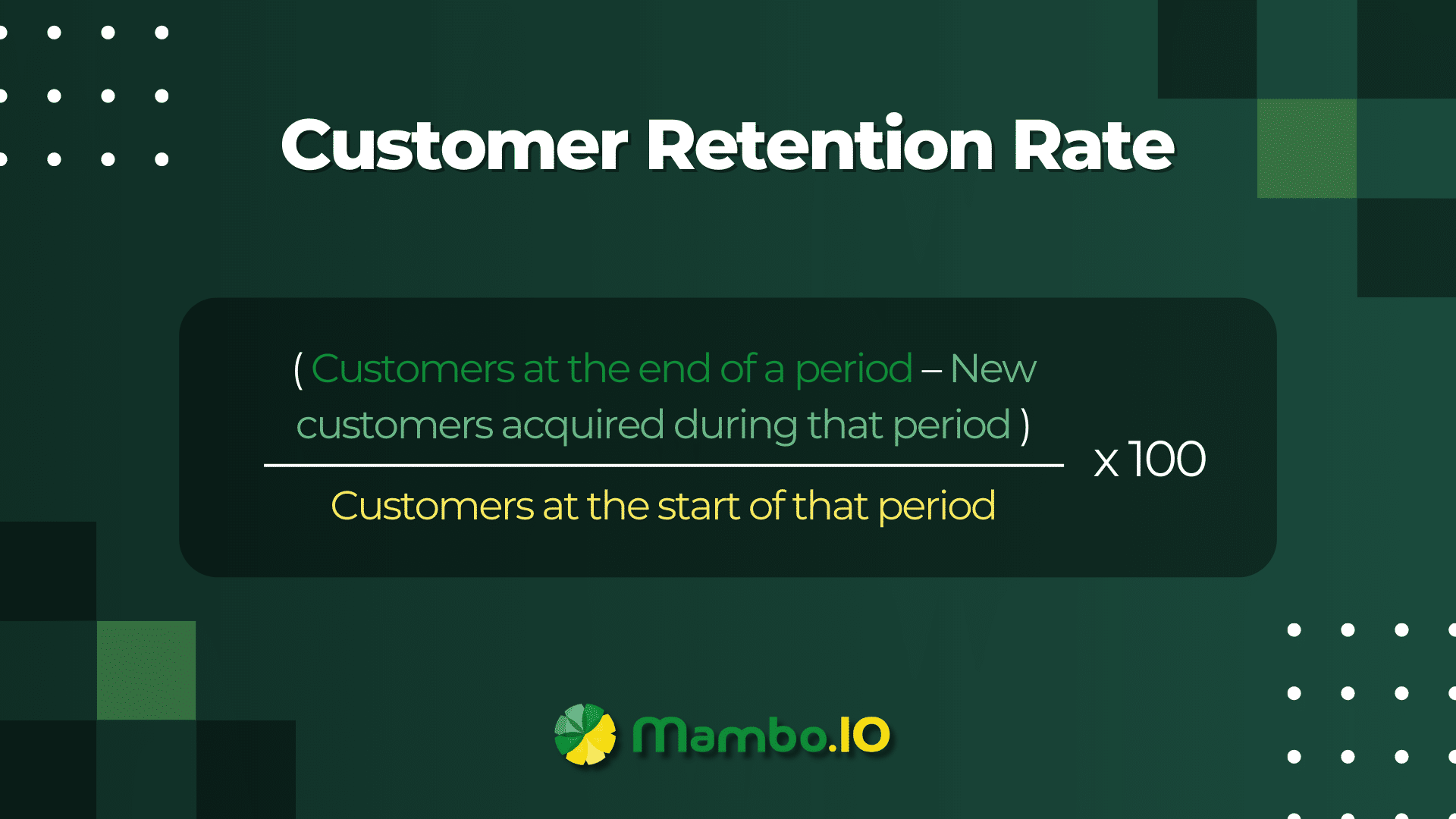 Customer Retention Rate

$\frac{\text{( Customers at the end of a period – New customers acquired during that period )}}{\text{Customers at the start of that period}} \times 100$

Mambo.IO